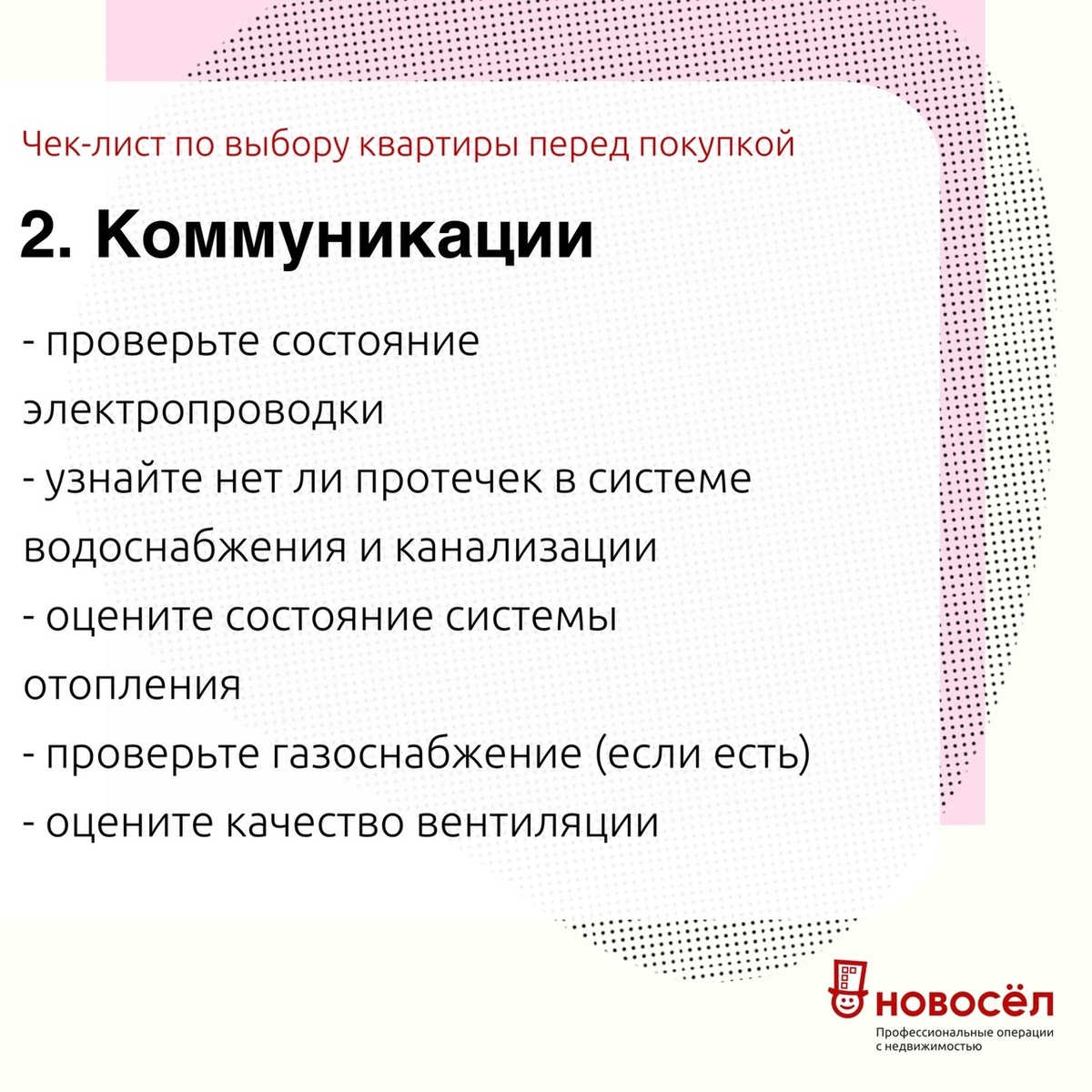 Чек-лист по выбору квартиры перед покупкой

2. Коммуникации

- проверьте состояние электропроводки
- узнайте нет ли протечек в системе водоснабжения и канализации
- оцените состояние системы отопления
- проверьте газоснабжение (если есть)
- оцените качество вентиляции

НОВОСЁЛ
Профессиональные операции с недвижимостью